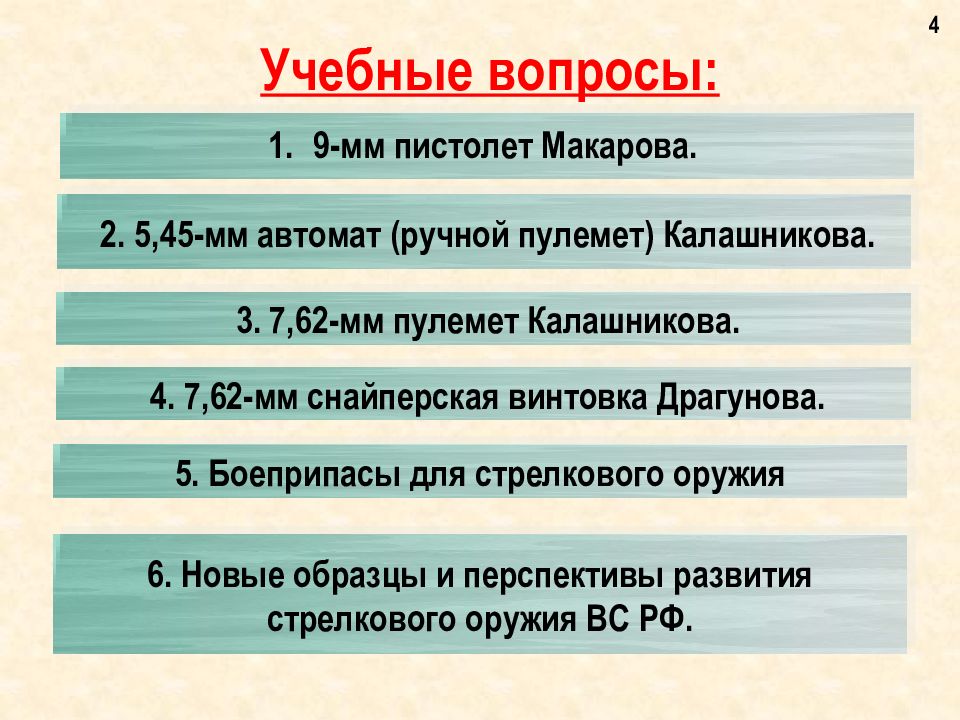 4

Учебные вопросы:

1. 9-мм пистолет Макарова.

2. 5,45-мм автомат (ручной пулемет) Калашникова.

3. 7,62-мм пулемет Калашникова.

4. 7,62-мм снайперская винтовка Драгунова.

5. Боеприпасы для стрелкового оружия

6. Новые образцы и перспективы развития стрелкового оружия ВС РФ.